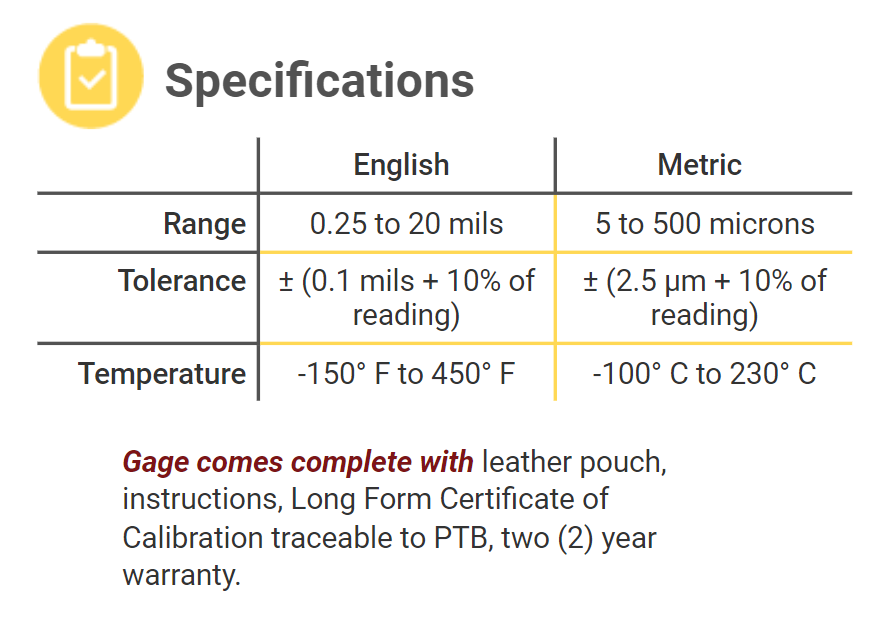 Specifications

| | English | Metric |
|---|---|---|
| Range | 0.25 to 20 mils | 5 to 500 microns |
| Tolerance | ± (0.1 mils + 10% of reading) | ± (2.5 µm + 10% of reading) |
| Temperature | -150° F to 450° F | -100° C to 230° C |

Gage comes complete with leather pouch, instructions, Long Form Certificate of Calibration traceable to PTB, two (2) year warranty.